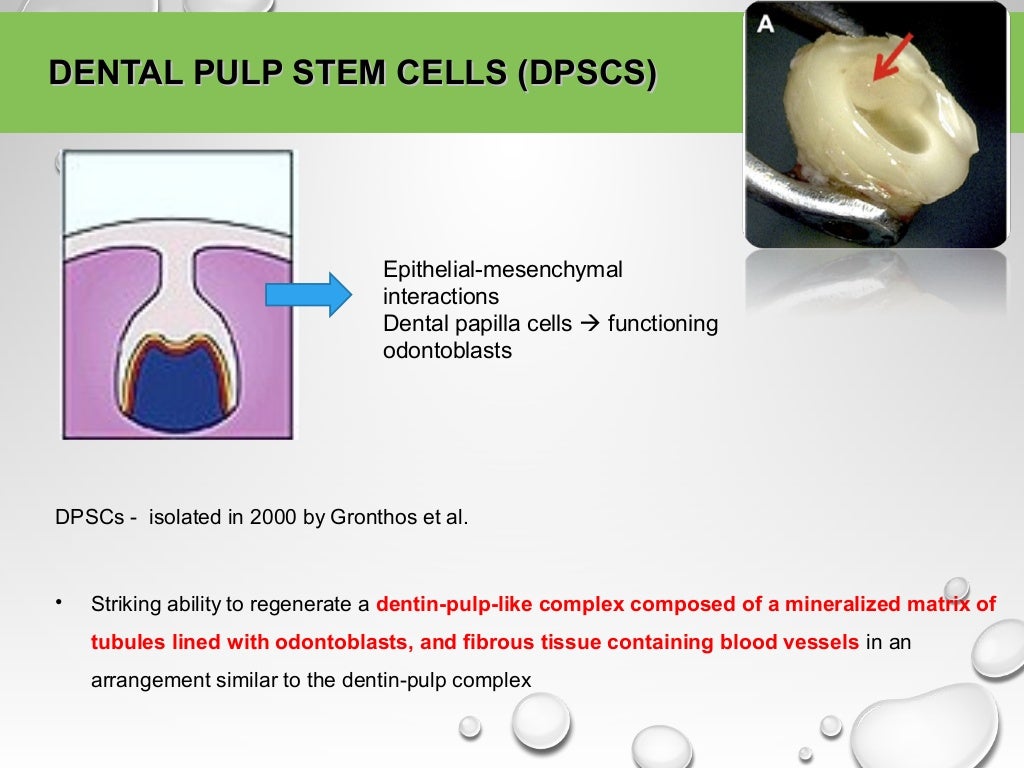 DENTAL PULP STEM CELLS (DPSCS)

A

Epithelial-mesenchymal interactions
Dental papilla cells → functioning odontoblasts

DPSCs - isolated in 2000 by Gronthos et al.

• Striking ability to regenerate a dentin-pulp-like complex composed of a mineralized matrix of tubules lined with odontoblasts, and fibrous tissue containing blood vessels in an arrangement similar to the dentin-pulp complex